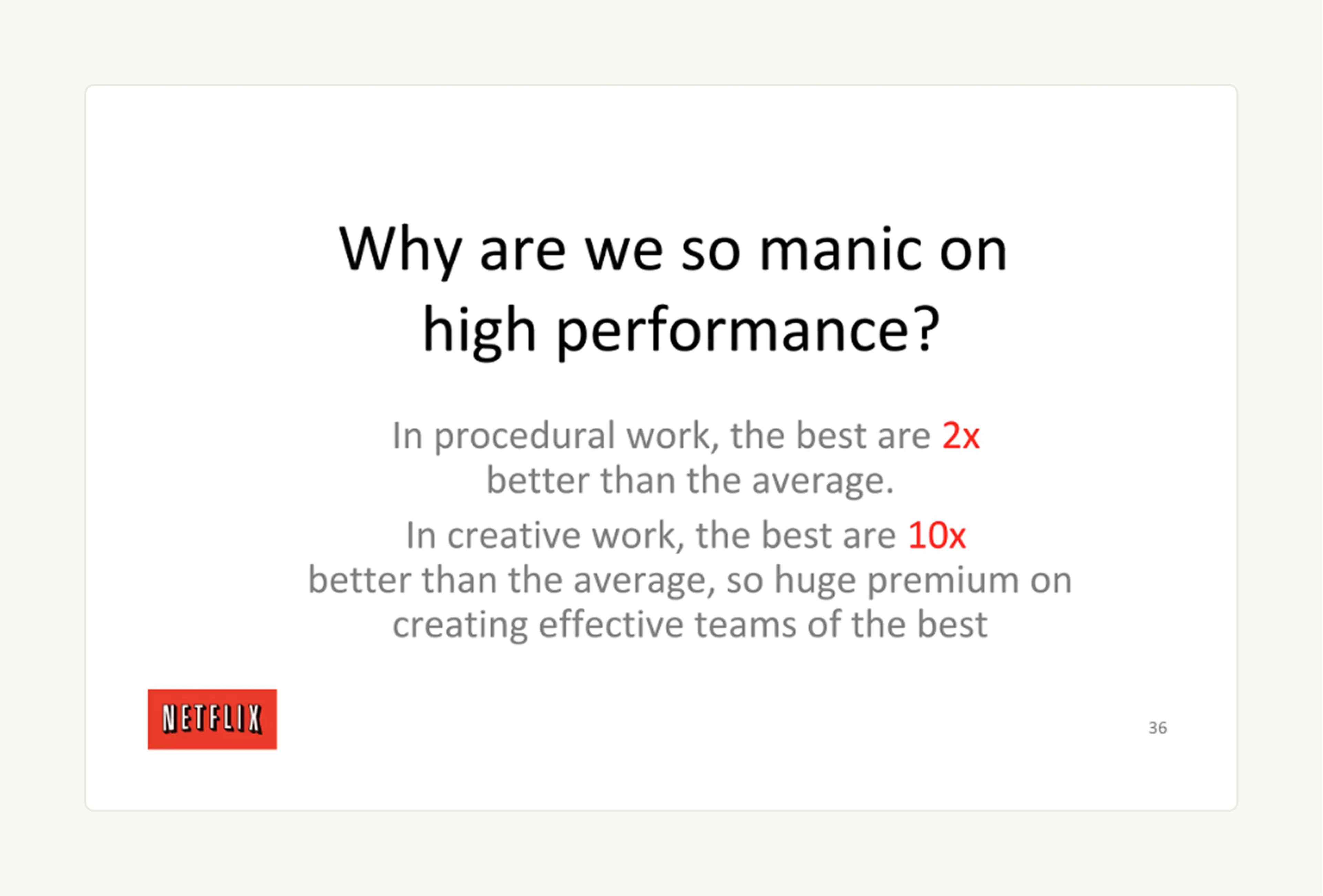 Why are we so manic on high performance?

In procedural work, the best are 2x better than the average.

In creative work, the best are 10x better than the average, so huge premium on creating effective teams of the best

NETFLIX

36